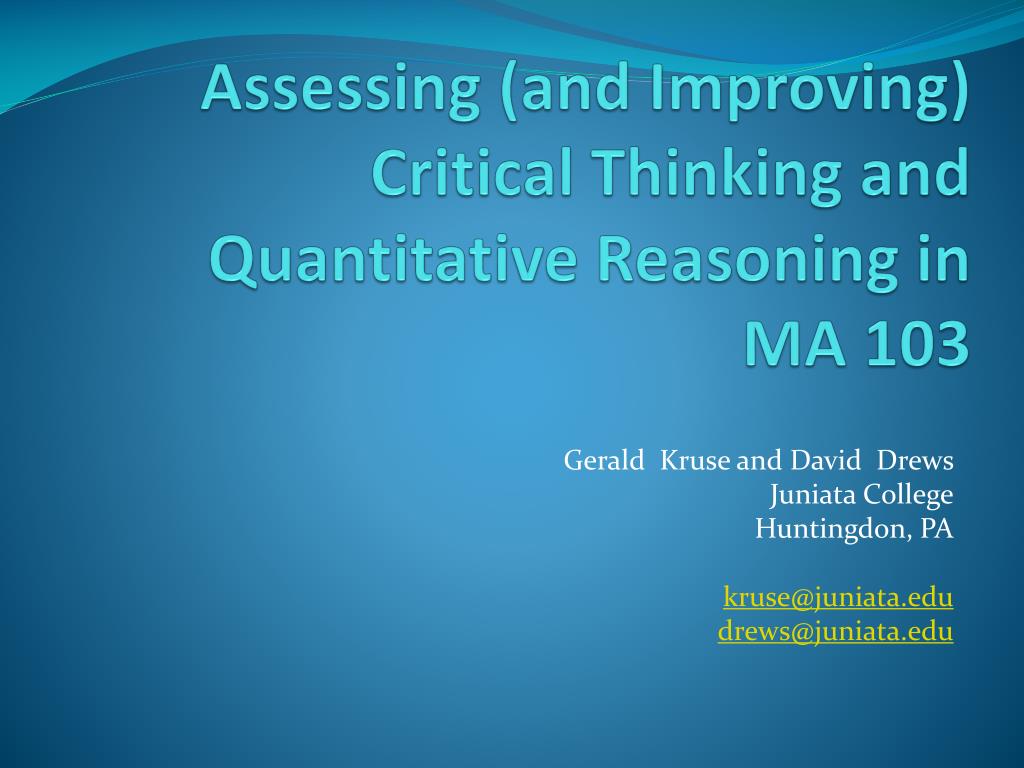 Assessing (and Improving) Critical Thinking and Quantitative Reasoning in MA 103

Gerald Kruse and David Drews
Juniata College
Huntingdon, PA

kruse@juniata.edu
drews@juniata.edu